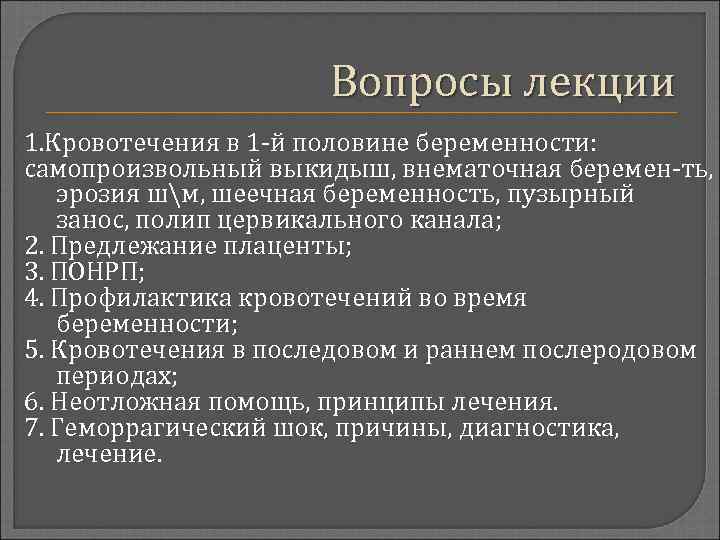 Вопросы лекции

1.Кровотечения в 1-й половине беременности: самопроизвольный выкидыш, внематочная беремен-ть, эрозия ш\м, шеечная беременность, пузырный занос, полип цервикального канала;
2. Предлежание плаценты;
3. ПОНРП;
4. Профилактика кровотечений во время беременности;
5. Кровотечения в последовом и раннем послеродовом периодах;
6. Неотложная помощь, принципы лечения.
7. Геморрагический шок, причины, диагностика, лечение.